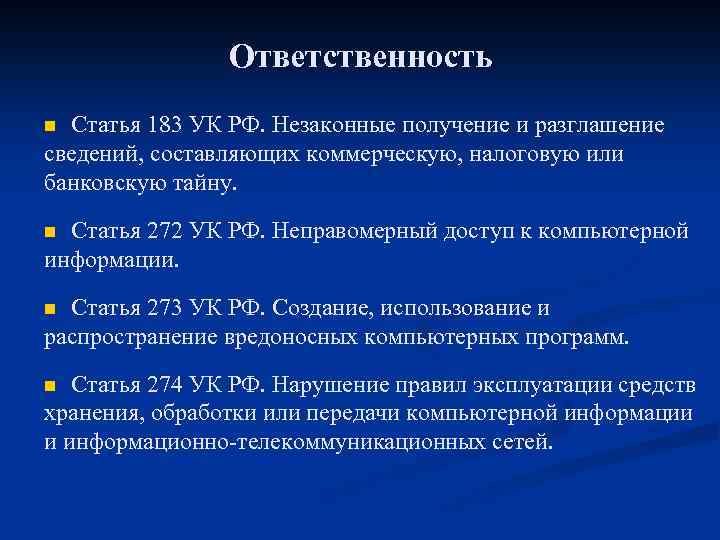 Ответственность

Статья 183 УК РФ. Незаконные получение и разглашение сведений, составляющих коммерческую, налоговую или банковскую тайну.

Статья 272 УК РФ. Неправомерный доступ к компьютерной информации.

Статья 273 УК РФ. Создание, использование и распространение вредоносных компьютерных программ.

Статья 274 УК РФ. Нарушение правил эксплуатации средств хранения, обработки или передачи компьютерной информации и информационно-телекоммуникационных сетей.